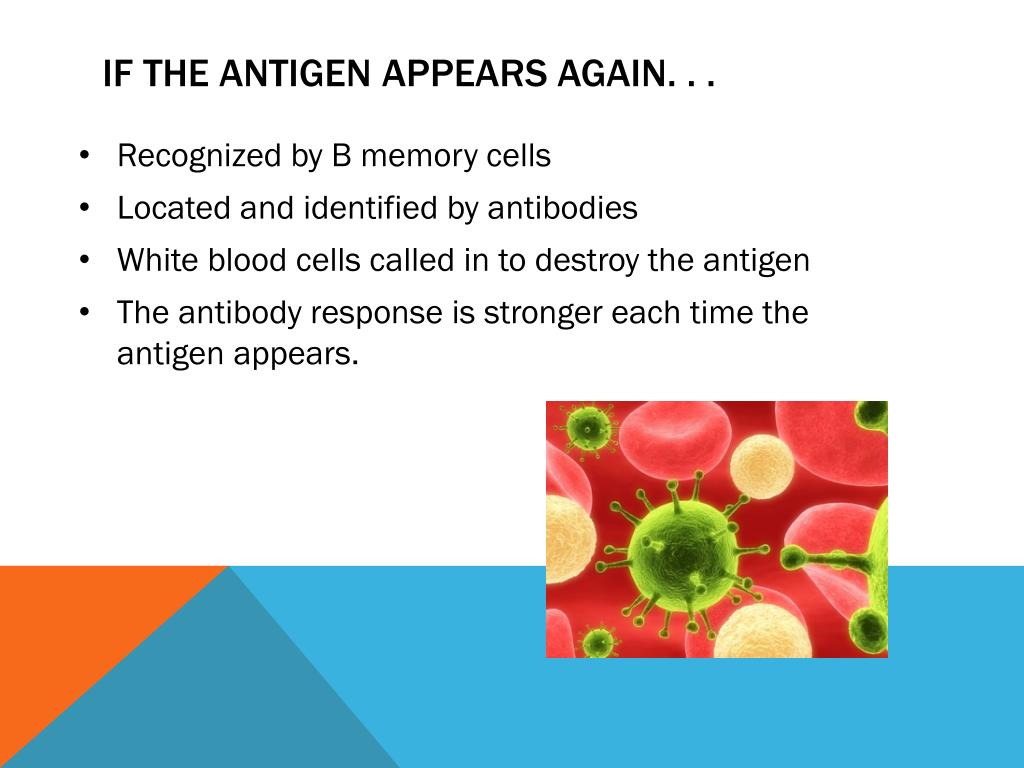 IF THE ANTIGEN APPEARS AGAIN. . .

• Recognized by B memory cells
• Located and identified by antibodies
• White blood cells called in to destroy the antigen
• The antibody response is stronger each time the antigen appears.